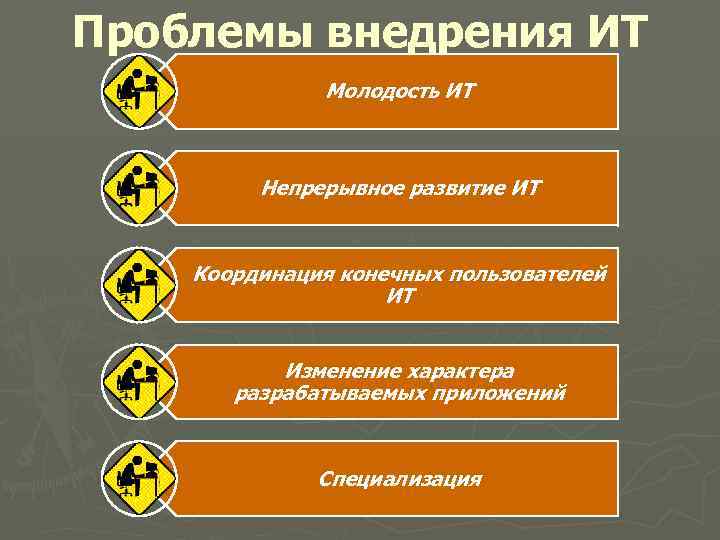 Проблемы внедрения ИТ

Молодость ИТ

Непрерывное развитие ИТ

Координация конечных пользователей ИТ

Изменение характера разрабатываемых приложений

Специализация